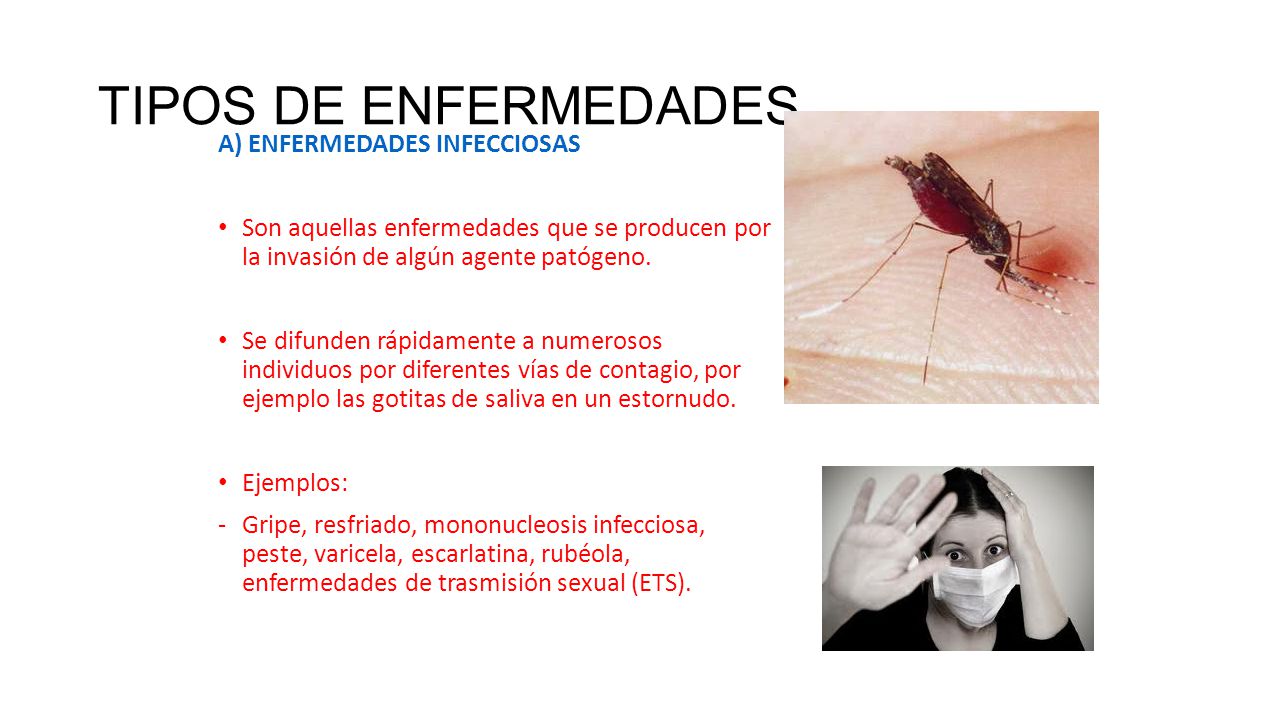 TIPOS DE ENFERMEDADES

A) ENFERMEDADES INFECCIOSAS

• Son aquellas enfermedades que se producen por la invasión de algún agente patógeno.

• Se difunden rápidamente a numerosos individuos por diferentes vías de contagio, por ejemplo las gotitas de saliva en un estornudo.

• Ejemplos:

- Gripe, resfriado, mononucleosis infecciosa, peste, varicela, escarlatina, rubéola, enfermedades de trasmisión sexual (ETS).